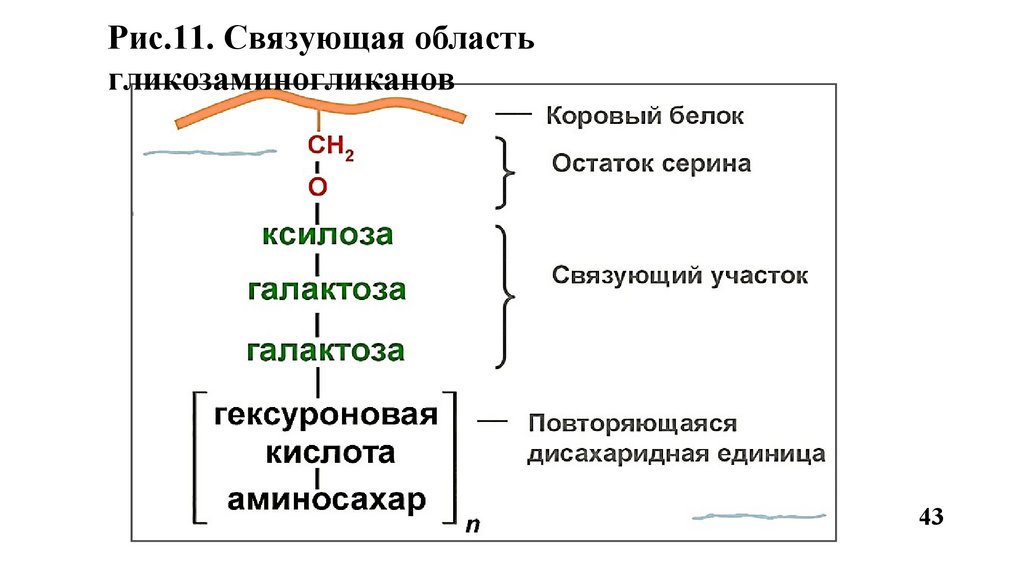 Рис.11. Связующая область гликозаминогликанов

Коровый белок

$CH_2$

O

Остаток серина

ксилоза

галактоза

галактоза

Связующий участок

гексуроновая кислота

аминосахар

n

Повторяющаяся дисахаридная единица

43